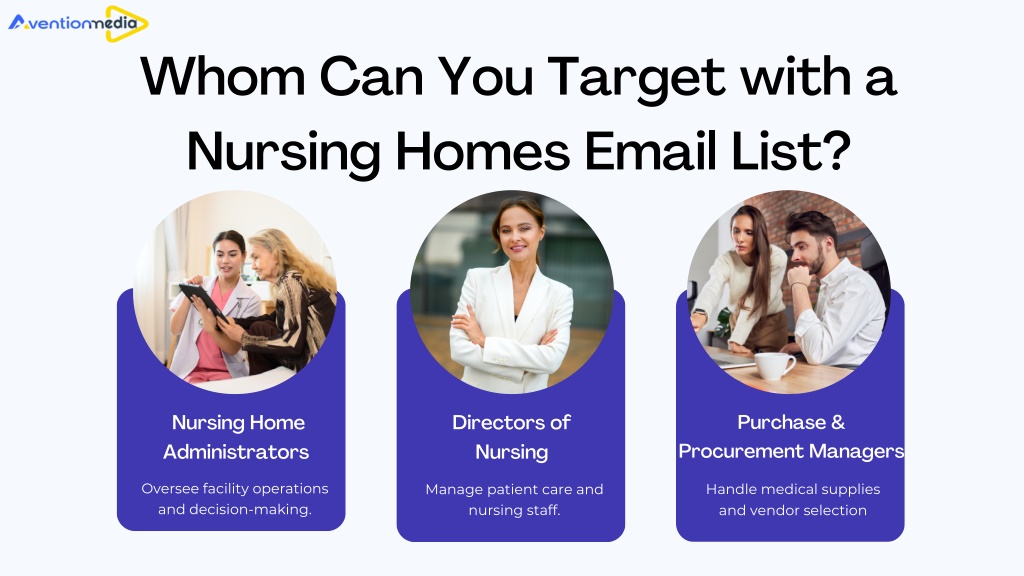 Aventionmedia

Whom Can You Target with a Nursing Homes Email List?

Nursing Home Administrators

Oversee facility operations and decision-making.

Directors of Nursing

Manage patient care and nursing staff.

Purchase & Procurement Managers

Handle medical supplies and vendor selection